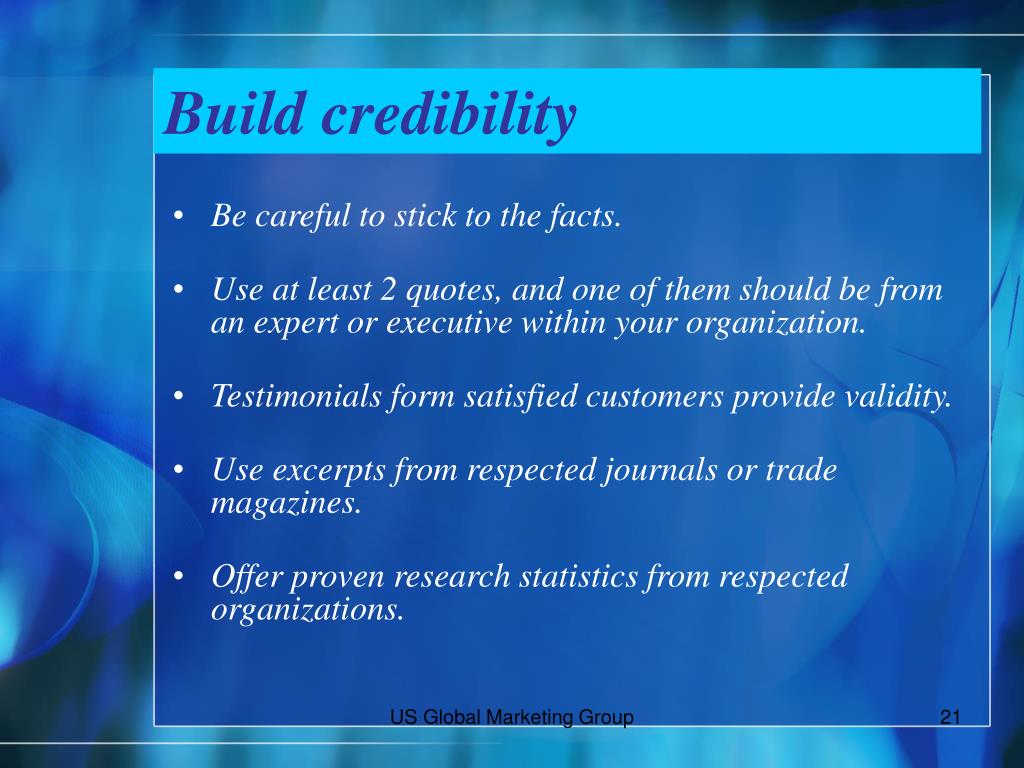 Build credibility

• Be careful to stick to the facts.

• Use at least 2 quotes, and one of them should be from an expert or executive within your organization.

• Testimonials form satisfied customers provide validity.

• Use excerpts from respected journals or trade magazines.

• Offer proven research statistics from respected organizations.

US Global Marketing Group

21